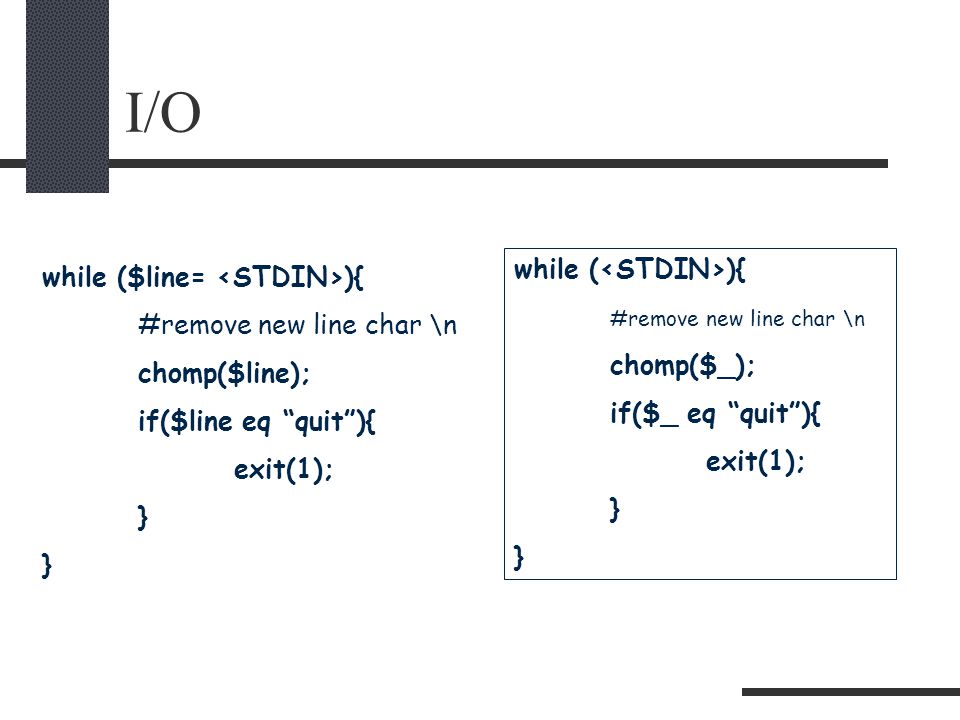 I/O

while ($line= <STDIN>){
#remove new line char \n
chomp($line);
if($line eq “quit”){
exit(1);
}
}

while (<STDIN>){
#remove new line char \n
chomp($_);
if($_ eq “quit”){
exit(1);
}
}